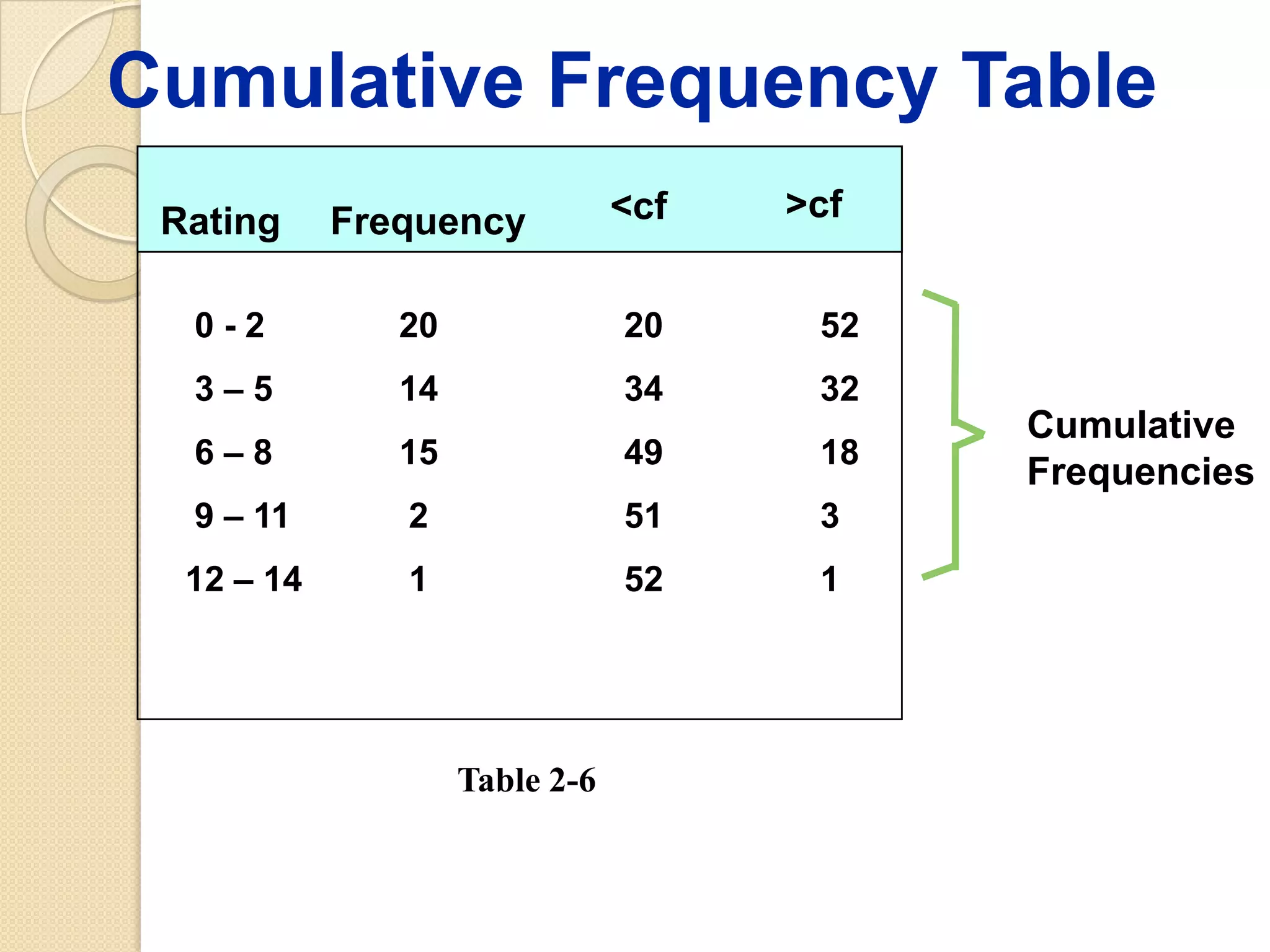 Cumulative Frequency Table

| Rating | Frequency | <cf | >cf |
|---|---|---|---|
| 0 - 2 | 20 | 20 | 52 |
| 3 – 5 | 14 | 34 | 32 |
| 6 – 8 | 15 | 49 | 18 |
| 9 – 11 | 2 | 51 | 3 |
| 12 – 14 | 1 | 52 | 1 |

Cumulative Frequencies

Table 2-6